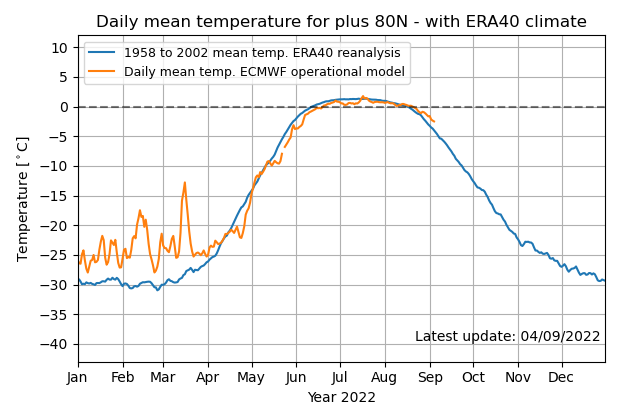 Daily mean temperature for plus 80N - with ERA40 climate

1958 to 2002 mean temp. ERA40 reanalysis
Daily mean temp. ECMWF operational model

Temperature [$^\circ$C]

10
5
0
−5
−10
−15
−20
−25
−30
−35
−40

Latest update: 04/09/2022

Jan Feb Mar Apr May Jun Jul Aug Sep Oct Nov Dec

Year 2022